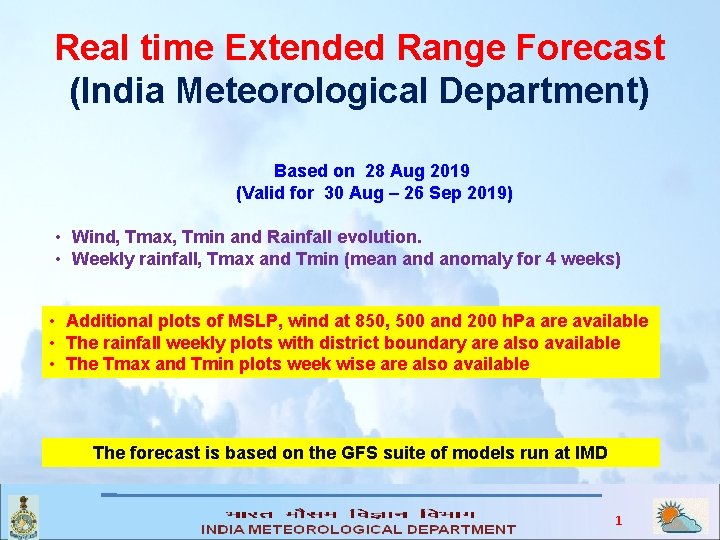 Real time Extended Range Forecast
(India Meteorological Department)

Based on 28 Aug 2019
(Valid for 30 Aug – 26 Sep 2019)

• Wind, Tmax, Tmin and Rainfall evolution.
• Weekly rainfall, Tmax and Tmin (mean and anomaly for 4 weeks)

• Additional plots of MSLP, wind at 850, 500 and 200 hPa are available
• The rainfall weekly plots with district boundary are also available
• The Tmax and Tmin plots week wise are also available

The forecast is based on the GFS suite of models run at IMD

भारत मौसम विज्ञान विभाग
INDIA METEOROLOGICAL DEPARTMENT

1